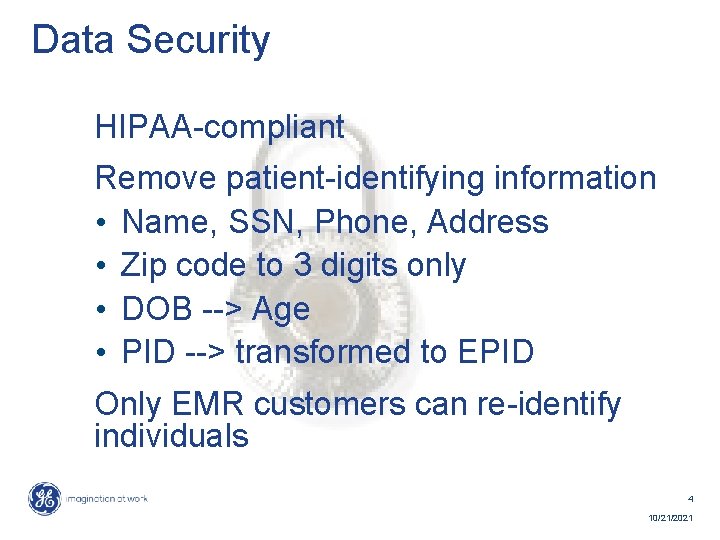 Data Security

HIPAA-compliant

Remove patient-identifying information

• Name, SSN, Phone, Address
• Zip code to 3 digits only
• DOB --> Age
• PID --> transformed to EPID

Only EMR customers can re-identify individuals

GE imagination at work

4

10/21/2021